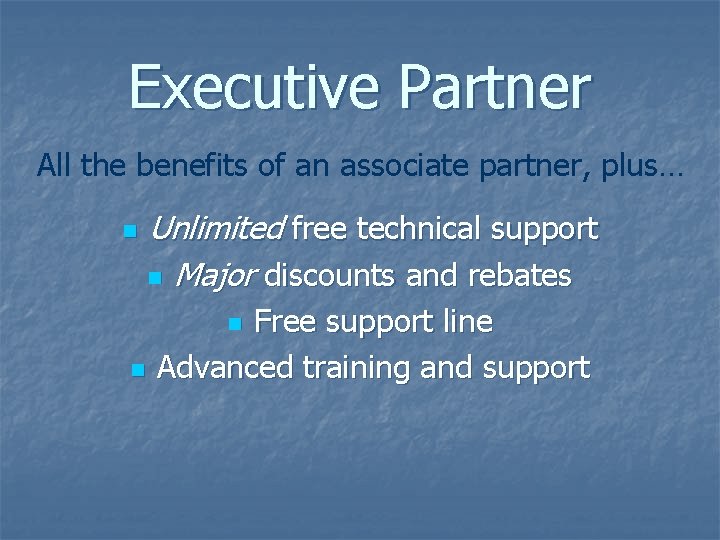 Executive Partner

All the benefits of an associate partner, plus…

- Unlimited free technical support
- Major discounts and rebates
- Free support line
- Advanced training and support